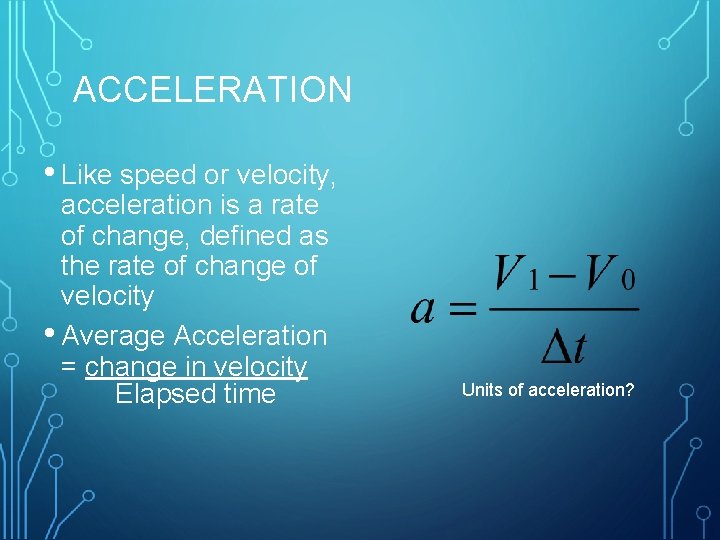 ACCELERATION

• Like speed or velocity, acceleration is a rate of change, defined as the rate of change of velocity

• Average Acceleration = change in velocity
Elapsed time

$a = \frac{V_1 - V_0}{\Delta t}$

Units of acceleration?